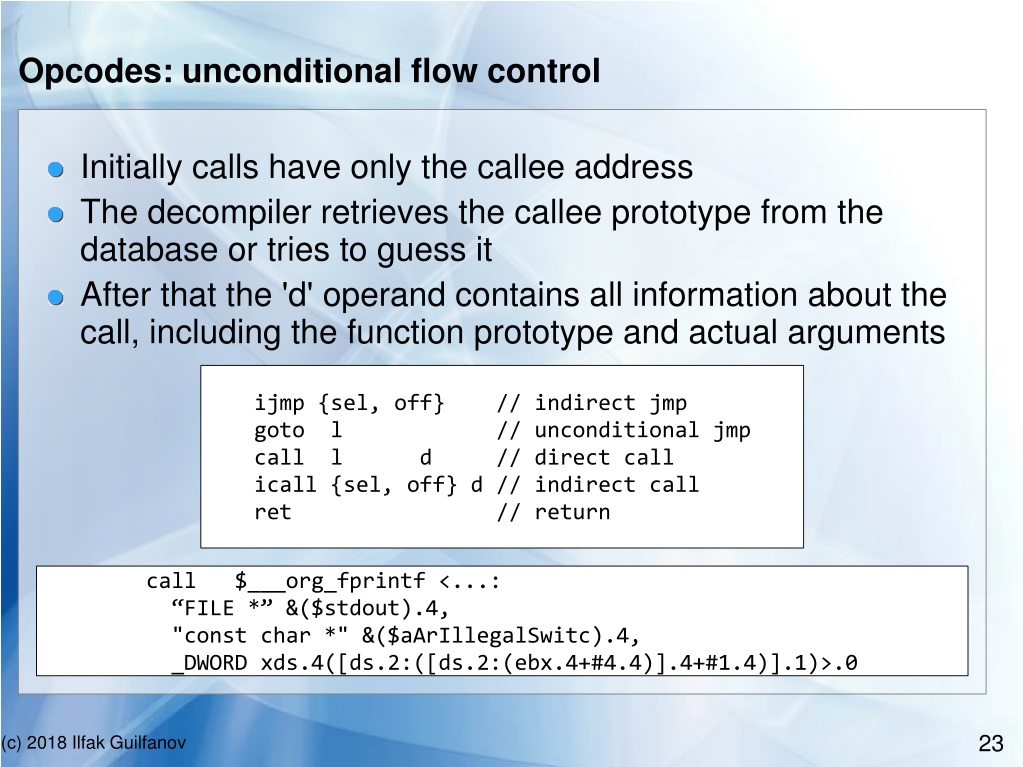 Opcodes: unconditional flow control

Initially calls have only the callee address

The decompiler retrieves the callee prototype from the database or tries to guess it

After that the 'd' operand contains all information about the call, including the function prototype and actual arguments

ijmp {sel, off}    // indirect jmp
goto  l            // unconditional jmp
call  l      d     // direct call
icall {sel, off} d // indirect call
ret                // return

call   $___org_fprintf <...:
  “FILE *” &($stdout).4,
  "const char *" &($aArIllegalSwitc).4,
  _DWORD xds.4([ds.2:([ds.2:(ebx.4+#4.4)].4+#1.4)].1)>.0

(c) 2018 Ilfak Guilfanov

23